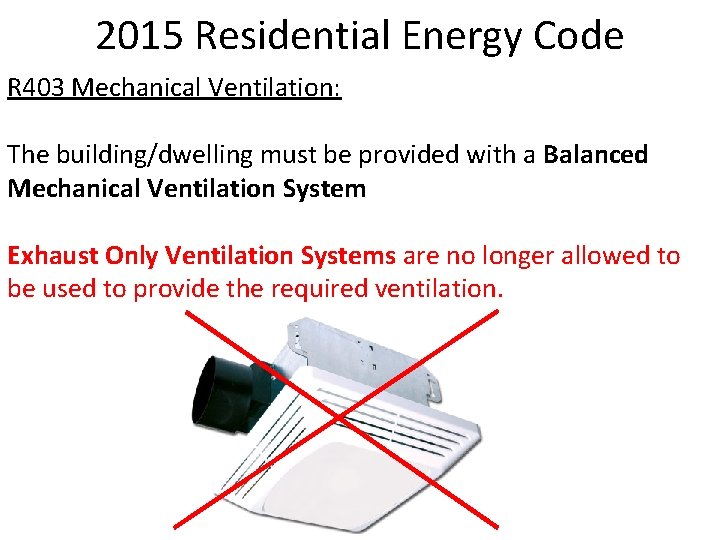 2015 Residential Energy Code

R403 Mechanical Ventilation:

The building/dwelling must be provided with a Balanced Mechanical Ventilation System

Exhaust Only Ventilation Systems are no longer allowed to be used to provide the required ventilation.